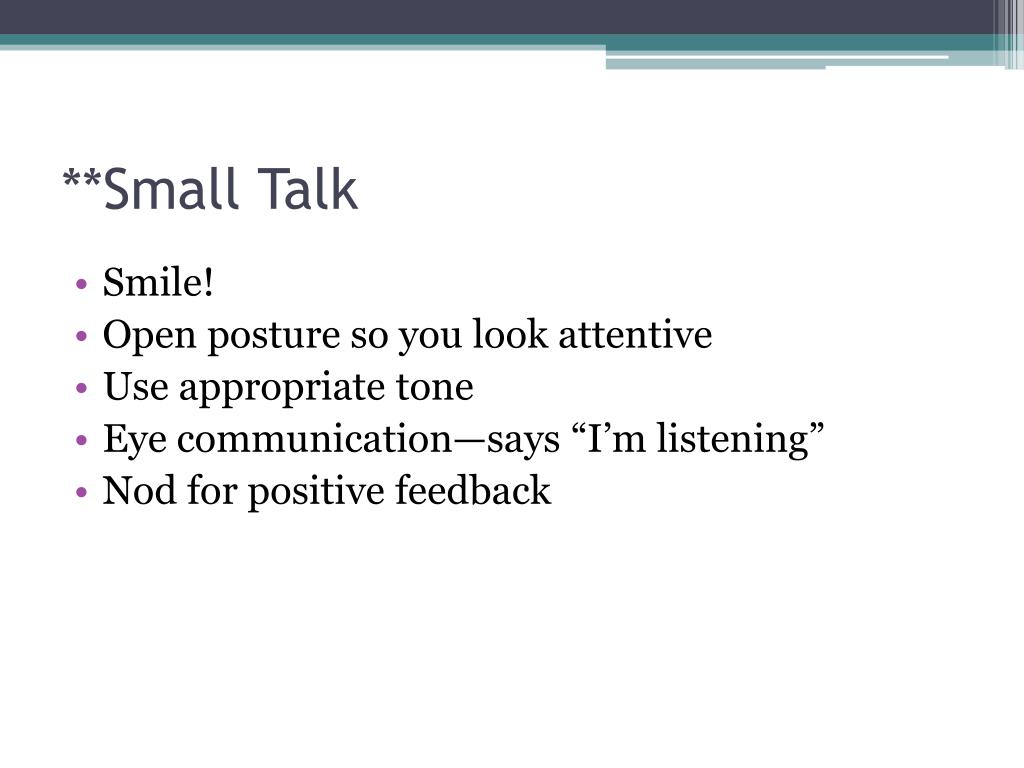 **Small Talk

• Smile!
• Open posture so you look attentive
• Use appropriate tone
• Eye communication—says “I’m listening”
• Nod for positive feedback